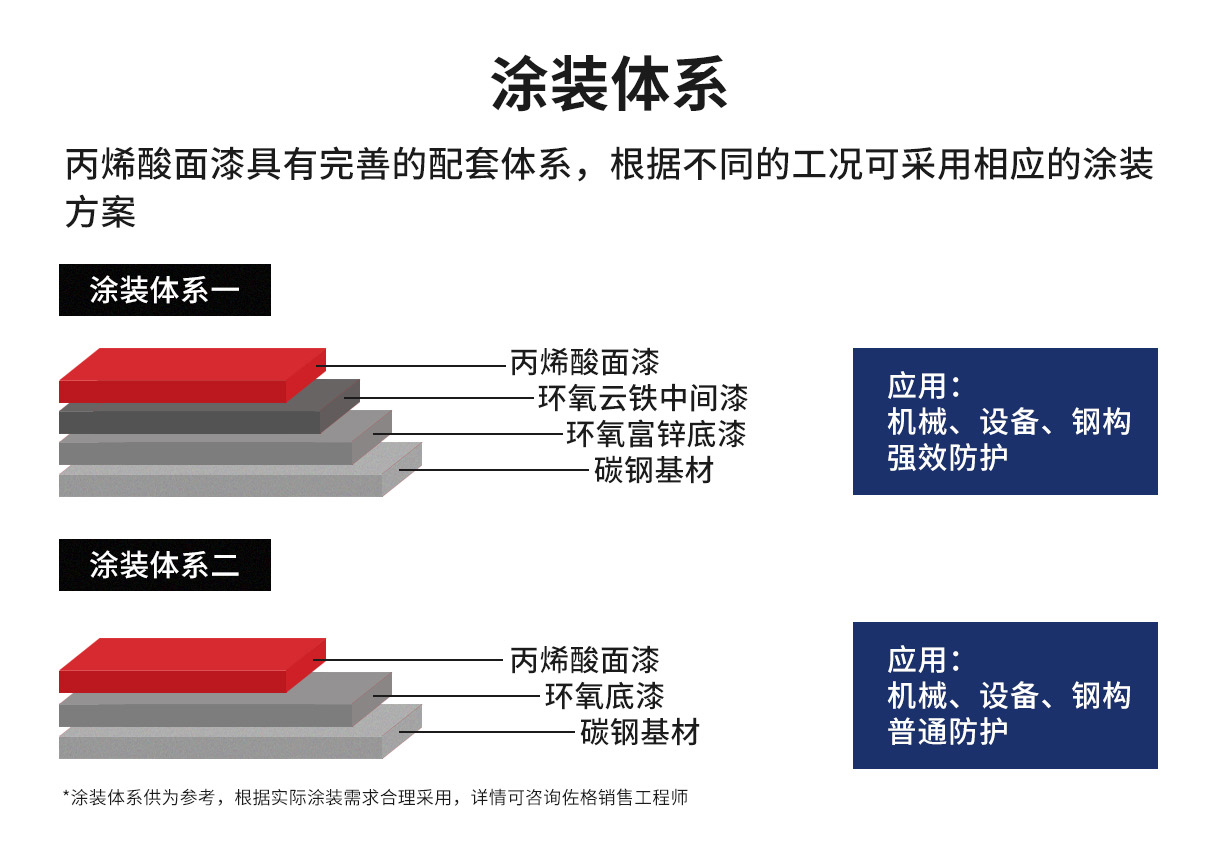 涂装体系

丙烯酸面漆具有完善的配套体系，根据不同的工况可采用相应的涂装方案

涂装体系一

丙烯酸面漆
环氧云铁中间漆
环氧富锌底漆
碳钢基材

应用：
机械、设备、钢构
强效防护

涂装体系二

丙烯酸面漆
环氧底漆
碳钢基材

应用：
机械、设备、钢构
普通防护

*涂装体系供为参考，根据实际涂装需求合理采用，详情可咨询佐格销售工程师